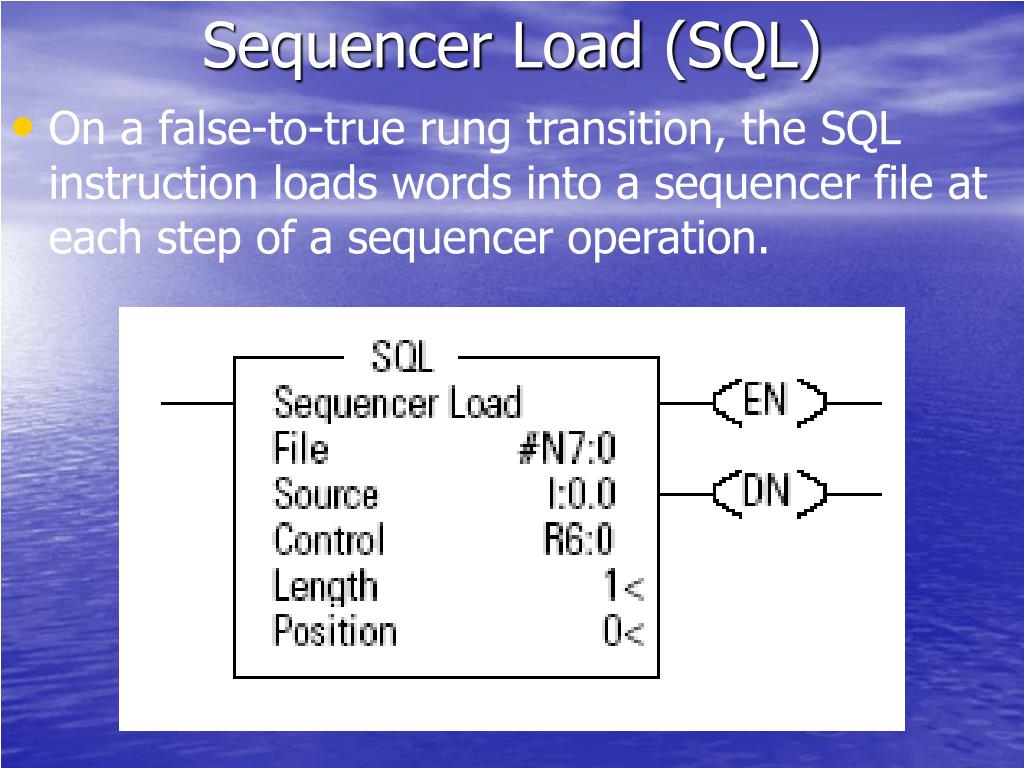 Sequencer Load (SQL)

• On a false-to-true rung transition, the SQL instruction loads words into a sequencer file at each step of a sequencer operation.

SQL
Sequencer Load
File #N7:0
Source I:0.0
Control R6:0
Length 1<
Position 0<

EN
DN